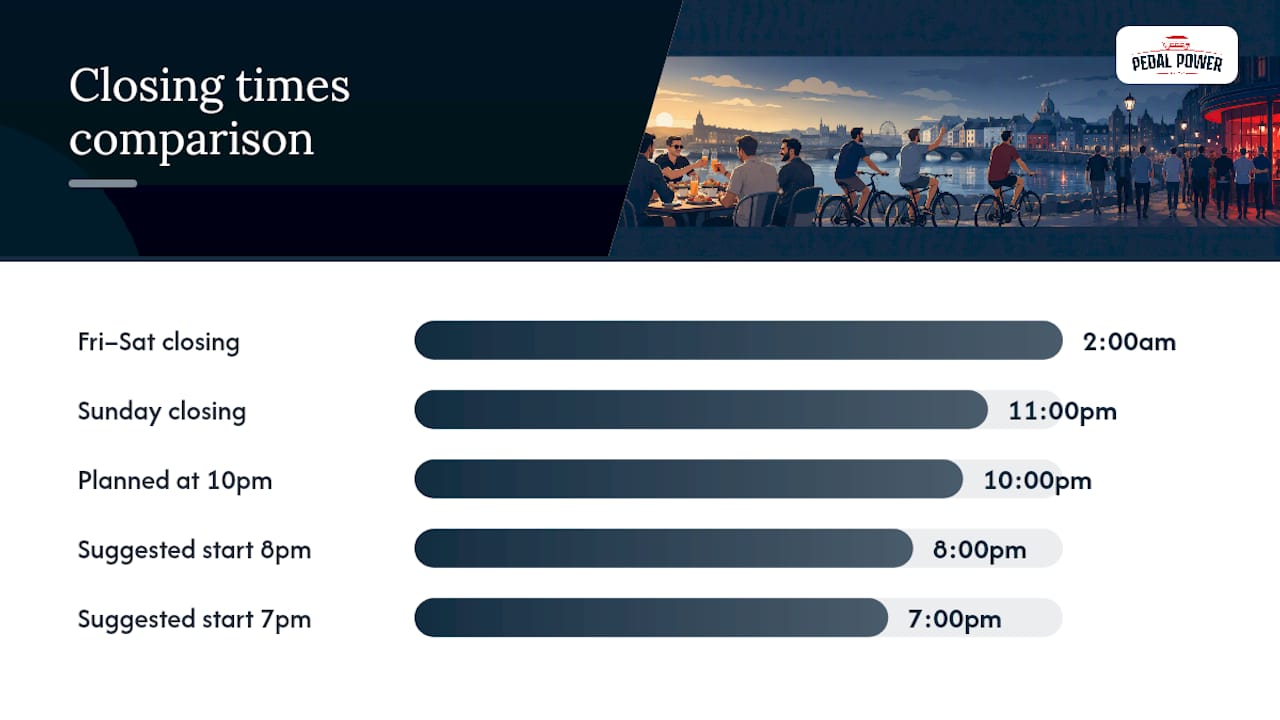 Closing times comparison

PEDAL POWER

Fri–Sat closing 2:00am

Sunday closing 11:00pm

Planned at 10pm 10:00pm

Suggested start 8pm 8:00pm

Suggested start 7pm 7:00pm